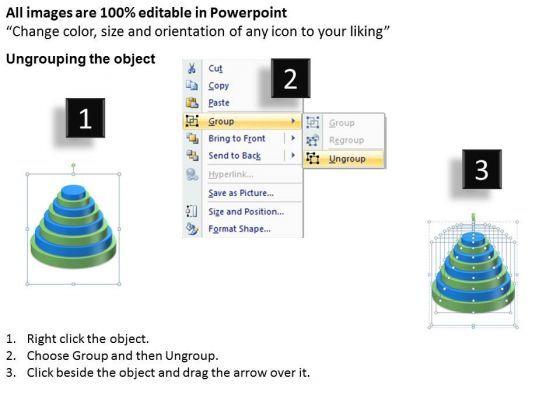 All images are 100% editable in Powerpoint
“Change color, size and orientation of any icon to your liking”

Ungrouping the object

1

2

Cut
Copy
Paste
Group
Bring to Front
Send to Back
Hyperlink...
Save as Picture...
Size and Position...
Format Shape...

Group
Regroup
Ungroup

3

1. Right click the object.
2. Choose Group and then Ungroup.
3. Click beside the object and drag the arrow over it.